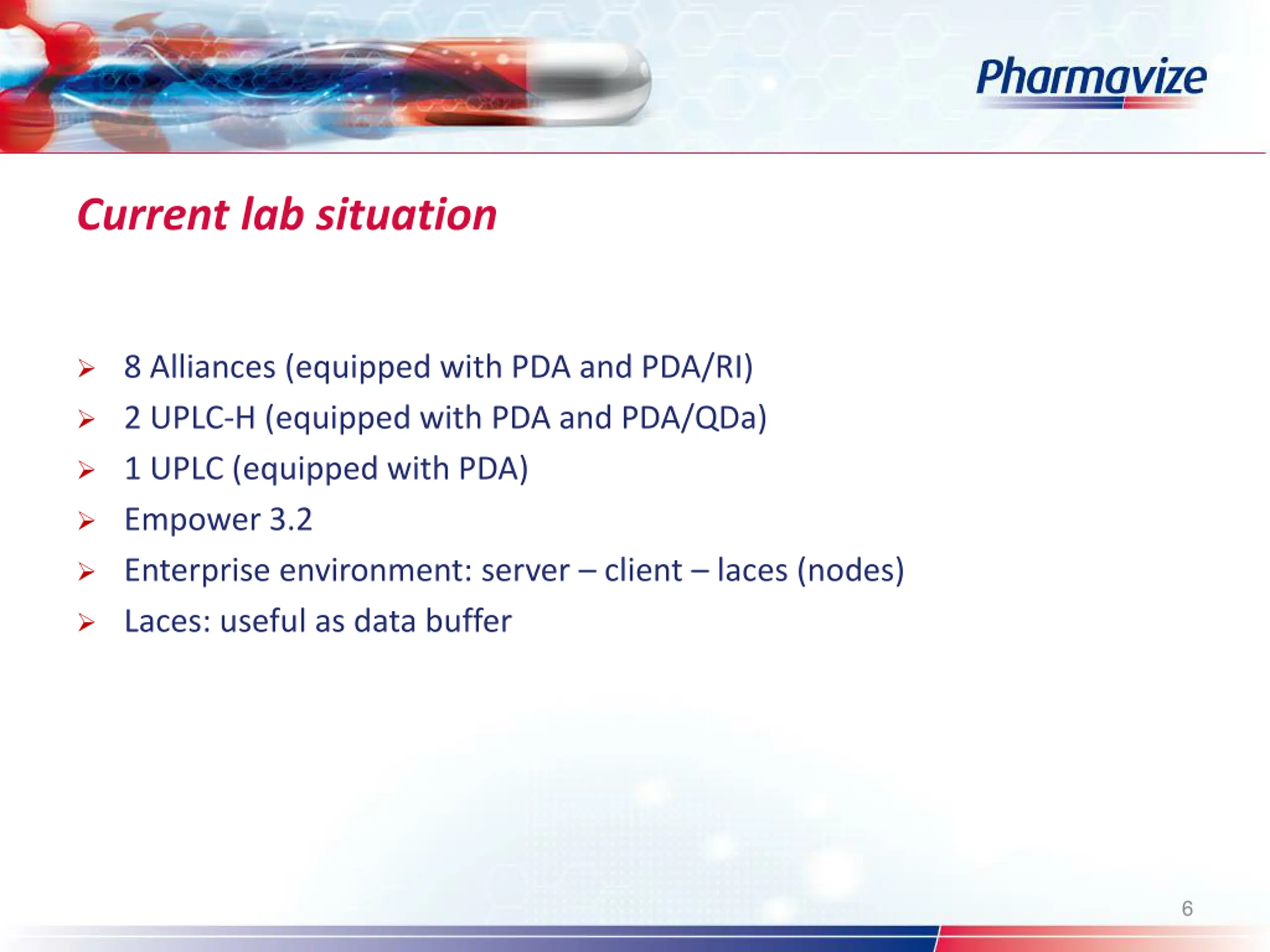 Pharmavize

Current lab situation

➢ 8 Alliances (equipped with PDA and PDA/RI)
➢ 2 UPLC-H (equipped with PDA and PDA/QDa)
➢ 1 UPLC (equipped with PDA)
➢ Empower 3.2
➢ Enterprise environment: server – client – laces (nodes)
➢ Laces: useful as data buffer

6